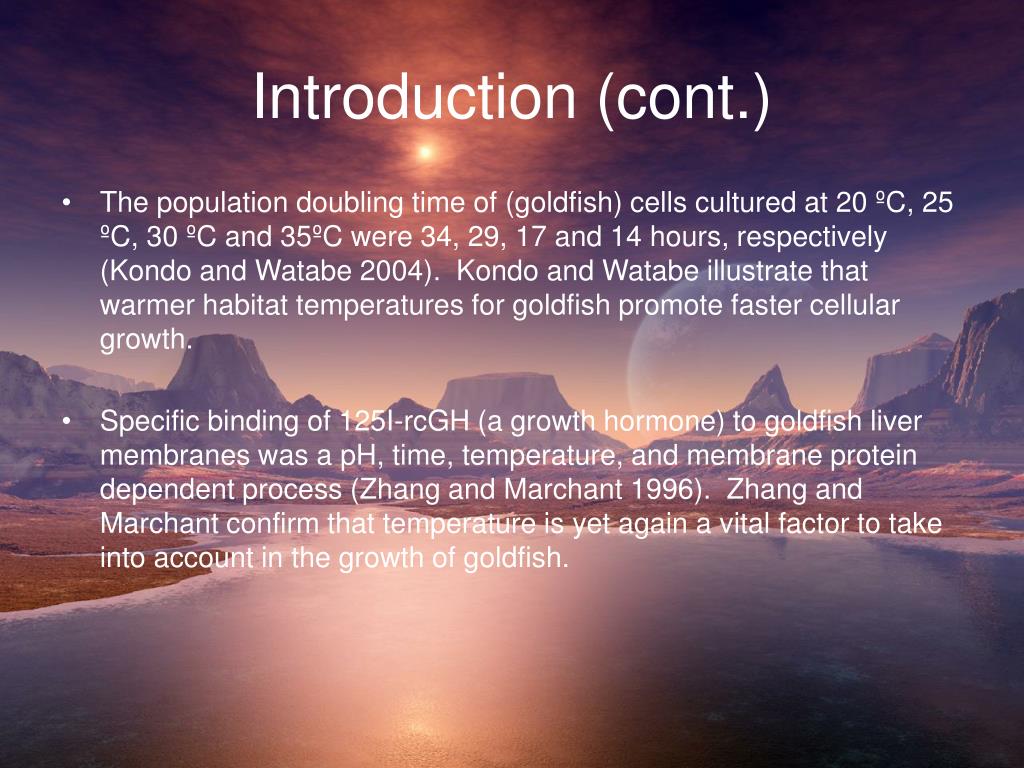 Introduction (cont.)

• The population doubling time of (goldfish) cells cultured at 20 ºC, 25 ºC, 30 ºC and 35ºC were 34, 29, 17 and 14 hours, respectively (Kondo and Watabe 2004). Kondo and Watabe illustrate that warmer habitat temperatures for goldfish promote faster cellular growth.

• Specific binding of 125I-rcGH (a growth hormone) to goldfish liver membranes was a pH, time, temperature, and membrane protein dependent process (Zhang and Marchant 1996). Zhang and Marchant confirm that temperature is yet again a vital factor to take into account in the growth of goldfish.